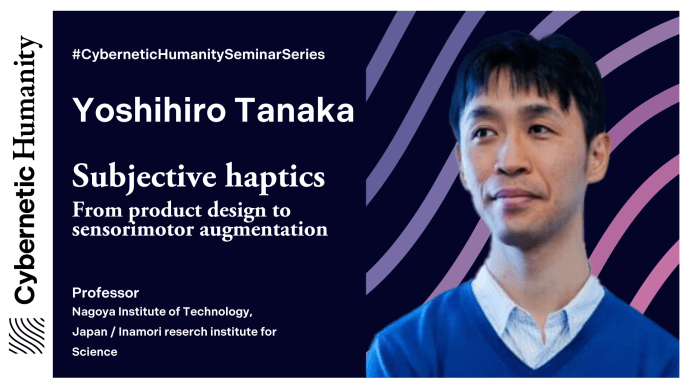 Cybernetic Humanity

#CyberneticHumanitySeminarSeries

Yoshihiro Tanaka

Subjective haptics
From product design to sensorimotor augmentation

Professor
Nagoya Institute of Technology, Japan / Inamori reserch institute for Science